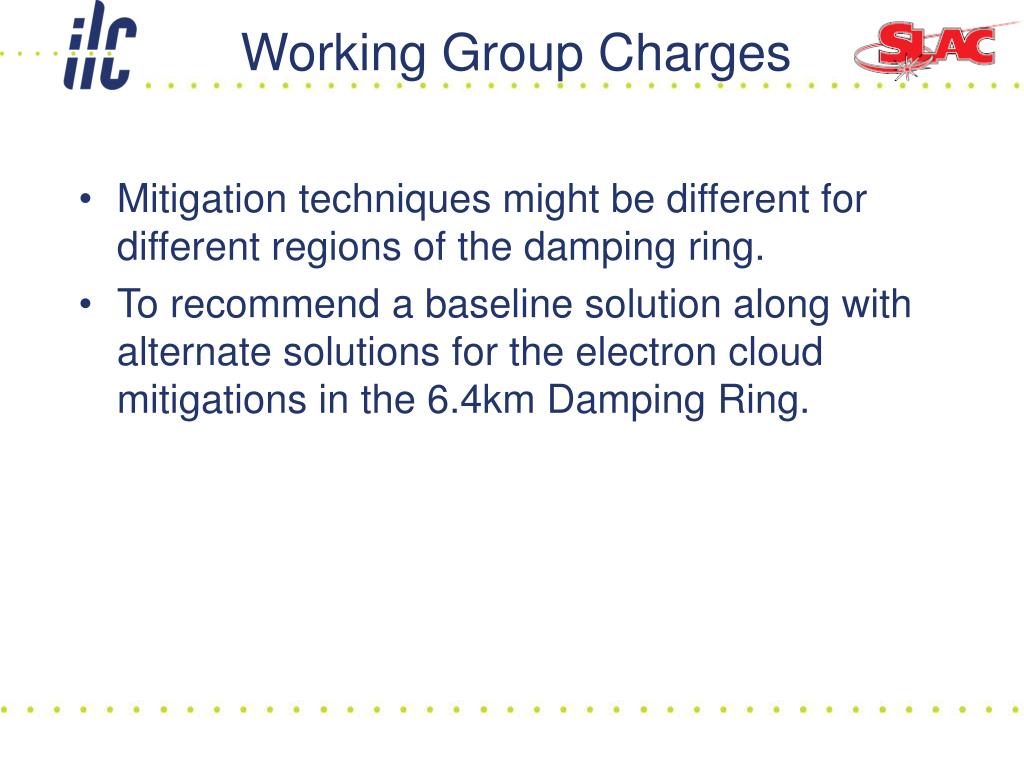 ilc

Working Group Charges

SLAC

• Mitigation techniques might be different for different regions of the damping ring.
• To recommend a baseline solution along with alternate solutions for the electron cloud mitigations in the 6.4km Damping Ring.